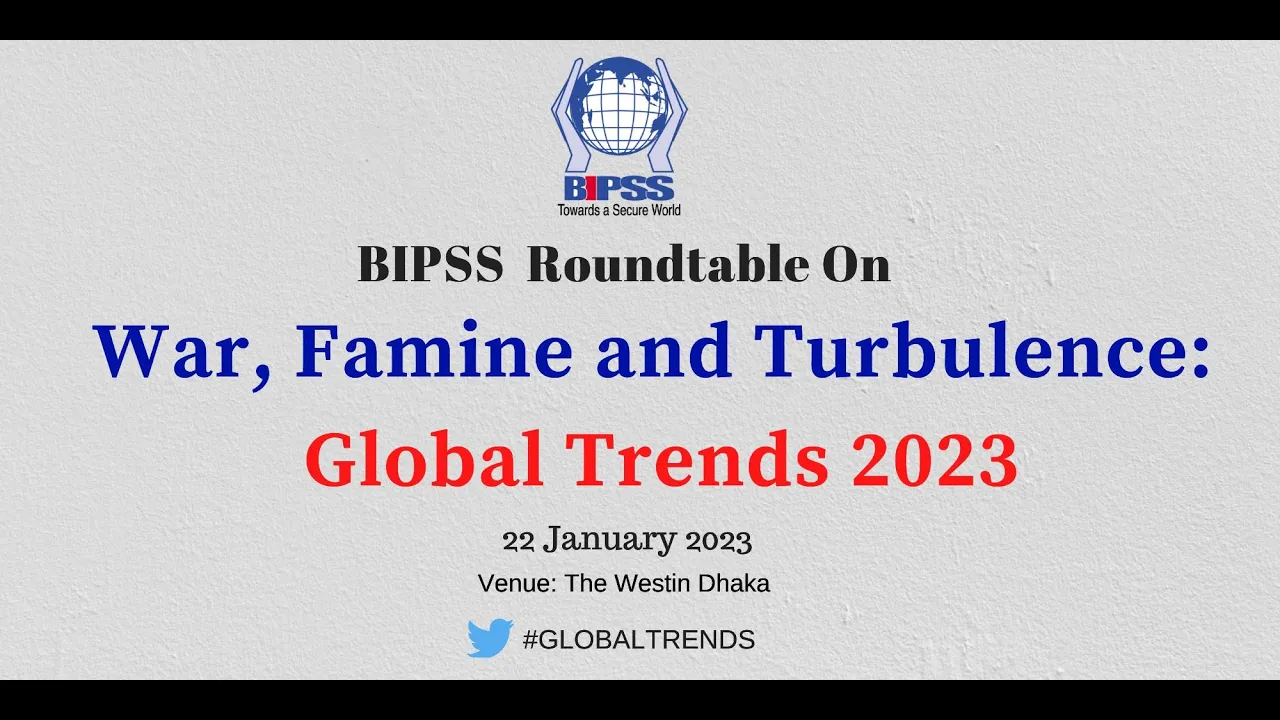 BIPSS
Towards a Secure World

BIPSS Roundtable On

War, Famine and Turbulence:

Global Trends 2023

22 January 2023

Venue: The Westin Dhaka

#GLOBALTRENDS